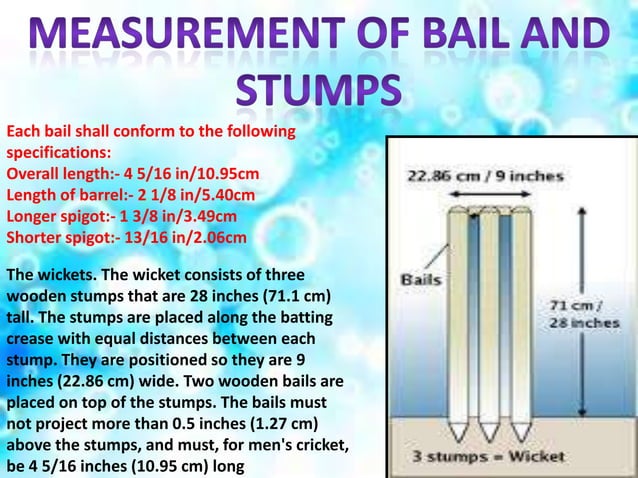 MEASUREMENT OF BAIL AND STUMPS

Each bail shall conform to the following specifications:
Overall length:- 4 5/16 in/10.95cm
Length of barrel:- 2 1/8 in/5.40cm
Longer spigot:- 1 3/8 in/3.49cm
Shorter spigot:- 13/16 in/2.06cm

The wickets. The wicket consists of three wooden stumps that are 28 inches (71.1 cm) tall. The stumps are placed along the batting crease with equal distances between each stump. They are positioned so they are 9 inches (22.86 cm) wide. Two wooden bails are placed on top of the stumps. The bails must not project more than 0.5 inches (1.27 cm) above the stumps, and must, for men's cricket, be 4 5/16 inches (10.95 cm) long

22.86 cm / 9 inches

Bails

71 cm / 28 inches

3 stumps = Wicket